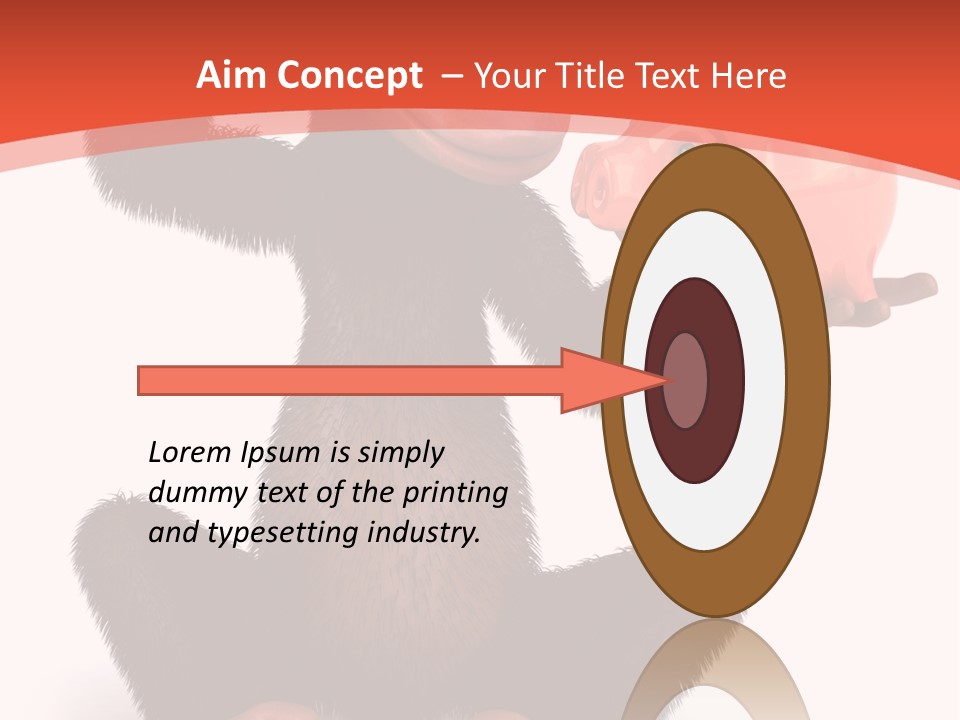 Aim Concept – Your Title Text Here

Lorem Ipsum is simply dummy text of the printing and typesetting industry.